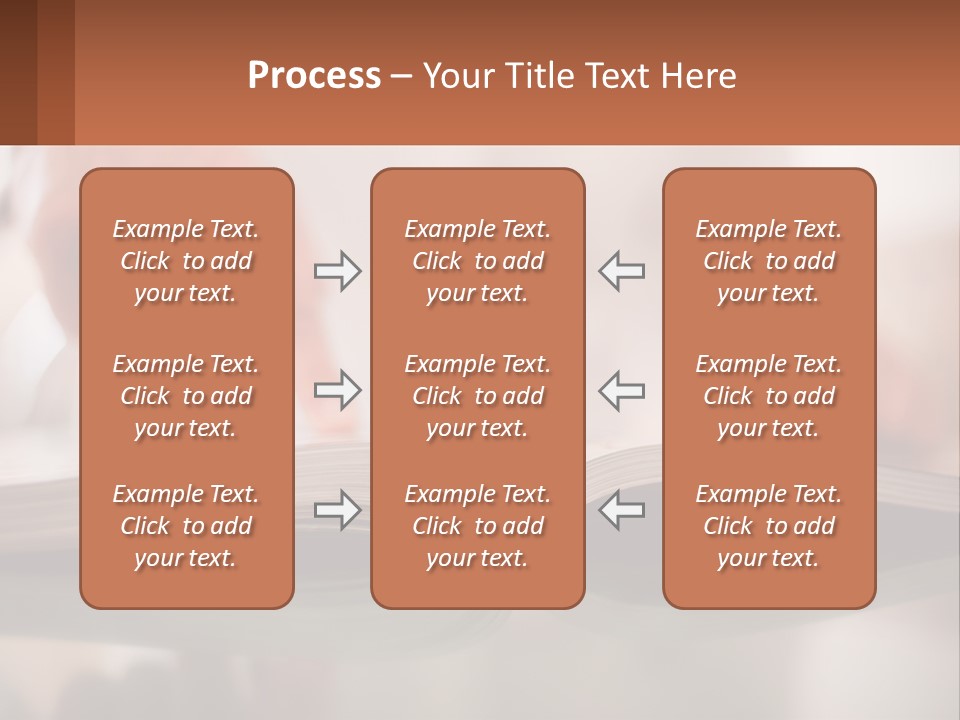 Process – Your Title Text Here

Example Text. Click to add your text.

Example Text. Click to add your text.

Example Text. Click to add your text.

Example Text. Click to add your text.

Example Text. Click to add your text.

Example Text. Click to add your text.

Example Text. Click to add your text.

Example Text. Click to add your text.

Example Text. Click to add your text.